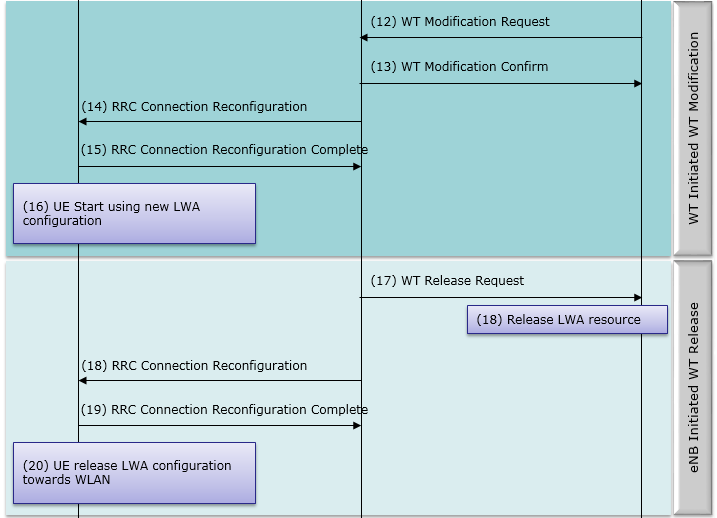 (12) WT Modification Request

(13) WT Modification Confirm

(14) RRC Connection Reconfiguration

(15) RRC Connection Reconfiguration Complete

(16) UE Start using new LWA configuration

WT Initiated WT Modification

(17) WT Release Request

(18) Release LWA resource

(18) RRC Connection Reconfiguration

(19) RRC Connection Reconfiguration Complete

(20) UE release LWA configuration towards WLAN

eNB Initiated WT Release